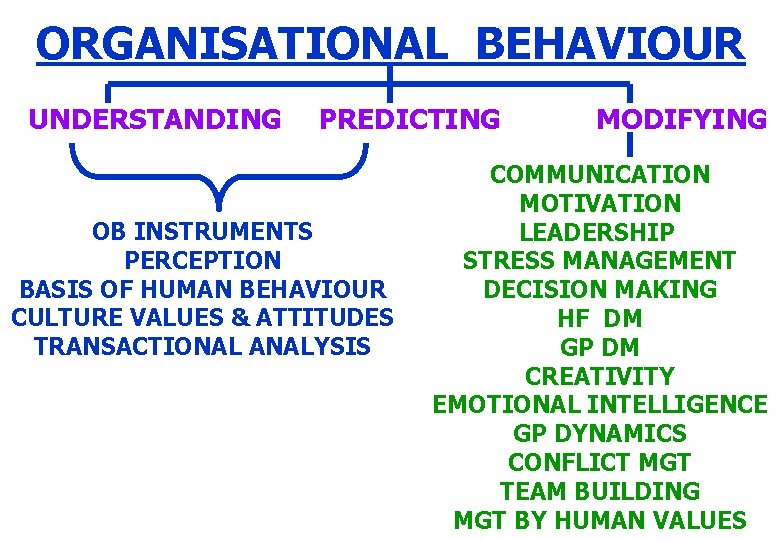 ORGANISATIONAL BEHAVIOUR

UNDERSTANDING PREDICTING MODIFYING

OB INSTRUMENTS
PERCEPTION
BASIS OF HUMAN BEHAVIOUR
CULTURE VALUES & ATTITUDES
TRANSACTIONAL ANALYSIS

COMMUNICATION
MOTIVATION
LEADERSHIP
STRESS MANAGEMENT
DECISION MAKING
HF DM
GP DM
CREATIVITY
EMOTIONAL INTELLIGENCE
GP DYNAMICS
CONFLICT MGT
TEAM BUILDING
MGT BY HUMAN VALUES